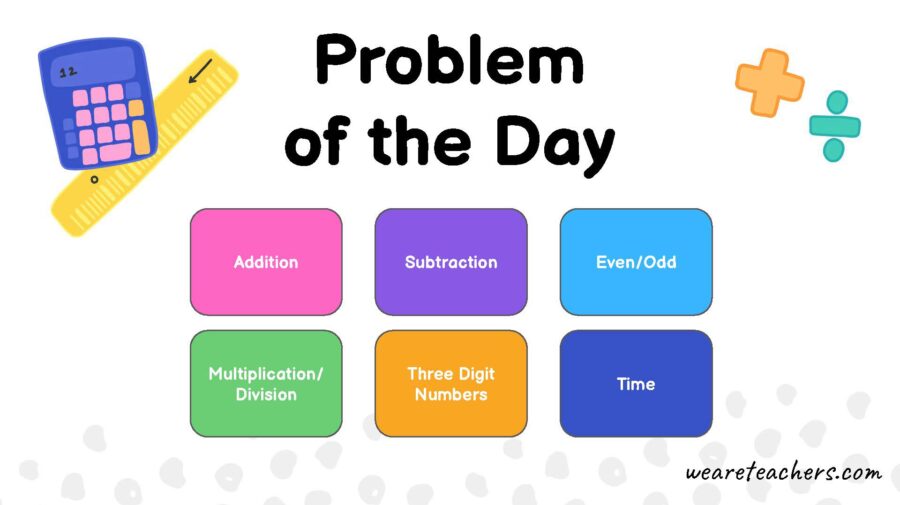 12

Problem of the Day

Addition

Subtraction

Even/Odd

Multiplication/ Division

Three Digit Numbers

Time

weareteachers.com